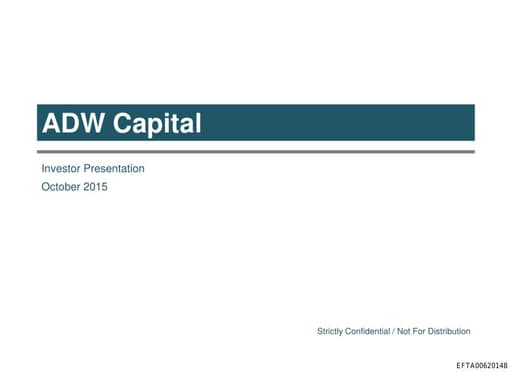 ADW Capital

Investor Presentation
October 2015

Strictly Confidential / Not For Distribution

EFTA00620148